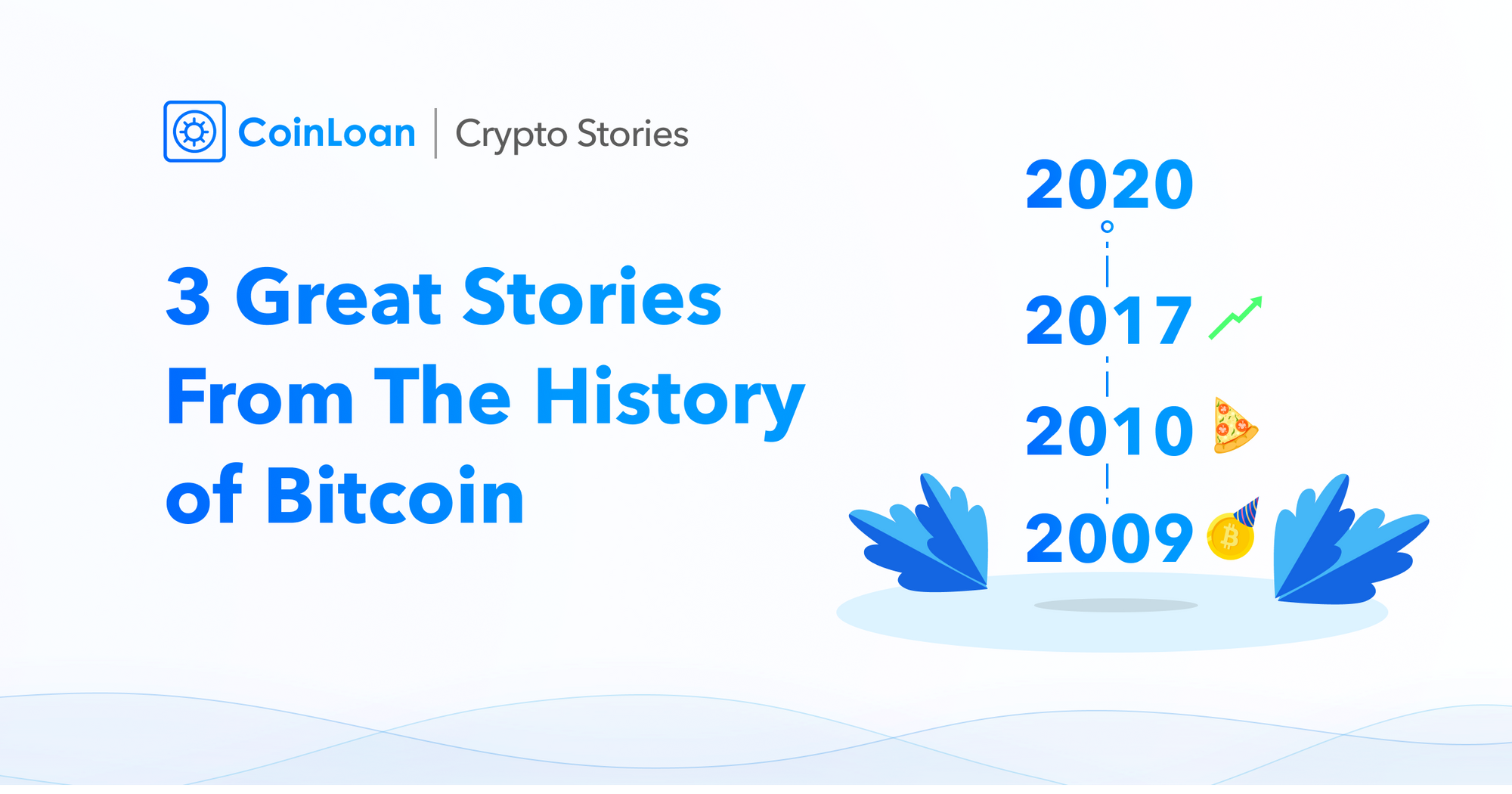 CoinLoan | Crypto Stories

3 Great Stories From The History of Bitcoin

2020

2017

2010

2009